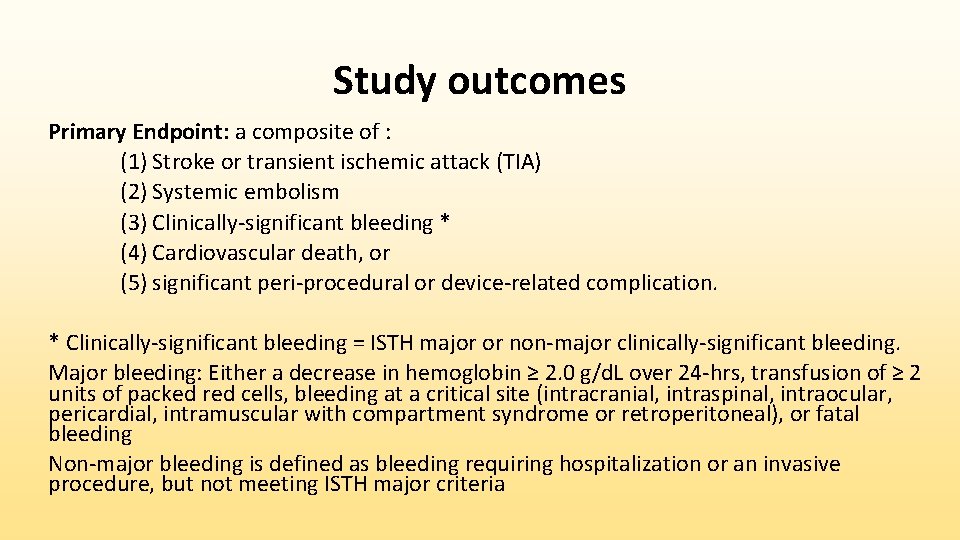 Study outcomes

Primary Endpoint: a composite of :
(1) Stroke or transient ischemic attack (TIA)
(2) Systemic embolism
(3) Clinically-significant bleeding *
(4) Cardiovascular death, or
(5) significant peri-procedural or device-related complication.

* Clinically-significant bleeding = ISTH major or non-major clinically-significant bleeding.

Major bleeding: Either a decrease in hemoglobin ≥ 2.0 g/dL over 24-hrs, transfusion of ≥ 2 units of packed red cells, bleeding at a critical site (intracranial, intraspinal, intraocular, pericardial, intramuscular with compartment syndrome or retroperitoneal), or fatal bleeding

Non-major bleeding is defined as bleeding requiring hospitalization or an invasive procedure, but not meeting ISTH major criteria